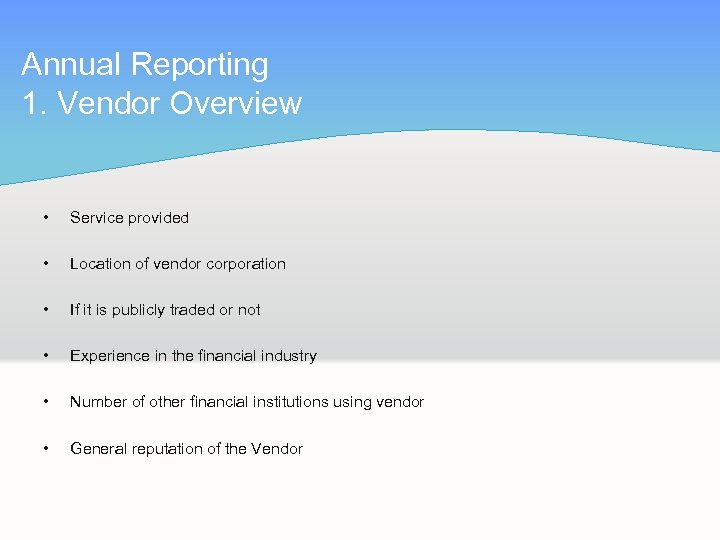 Annual Reporting
1. Vendor Overview

• Service provided

• Location of vendor corporation

• If it is publicly traded or not

• Experience in the financial industry

• Number of other financial institutions using vendor

• General reputation of the Vendor